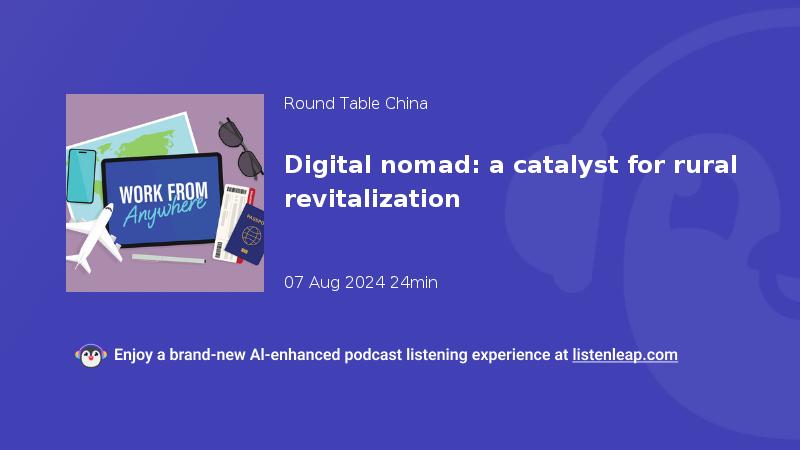 WORK FROM Anywhere

PASSPORT

Round Table China

Digital nomad: a catalyst for rural revitalization

07 Aug 2024 24min

Enjoy a brand-new AI-enhanced podcast listening experience at listenleap.com